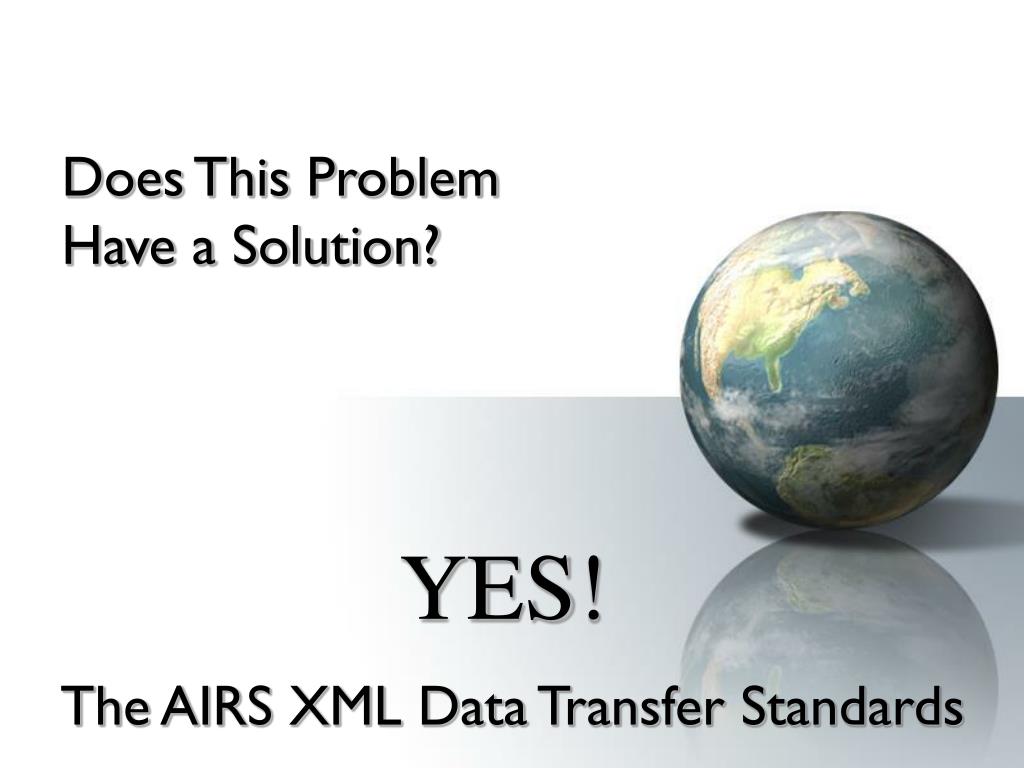 Does This Problem
Have a Solution?

YES!

The AIRS XML Data Transfer Standards